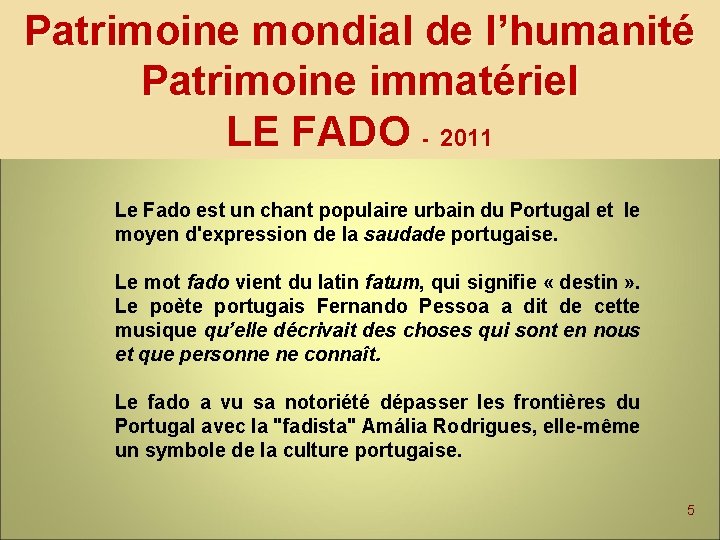 Patrimoine mondial de l'humanité
Patrimoine immatériel
LE FADO - 2011

Le Fado est un chant populaire urbain du Portugal et le moyen d'expression de la saudade portugaise.

Le mot fado vient du latin fatum, qui signifie « destin ». Le poète portugais Fernando Pessoa a dit de cette musique qu'elle décrivait des choses qui sont en nous et que personne ne connaît.

Le fado a vu sa notoriété dépasser les frontières du Portugal avec la "fadista" Amália Rodrigues, elle-même un symbole de la culture portugaise.

5